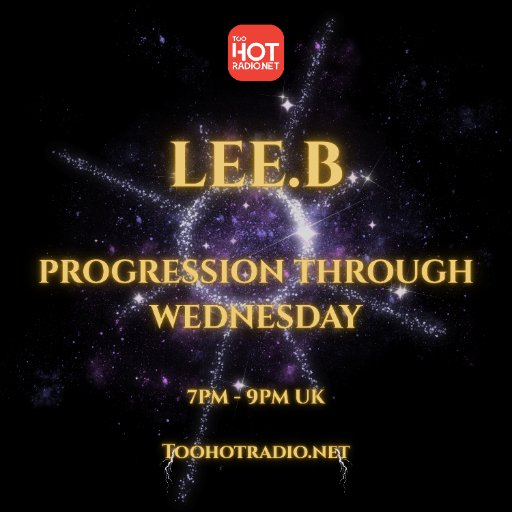 TOO
HOT
RADIO.NET

LEE.B

PROGRESSION THROUGH
WEDNESDAY

7PM - 9PM UK

TOOHOTRADIO.NET